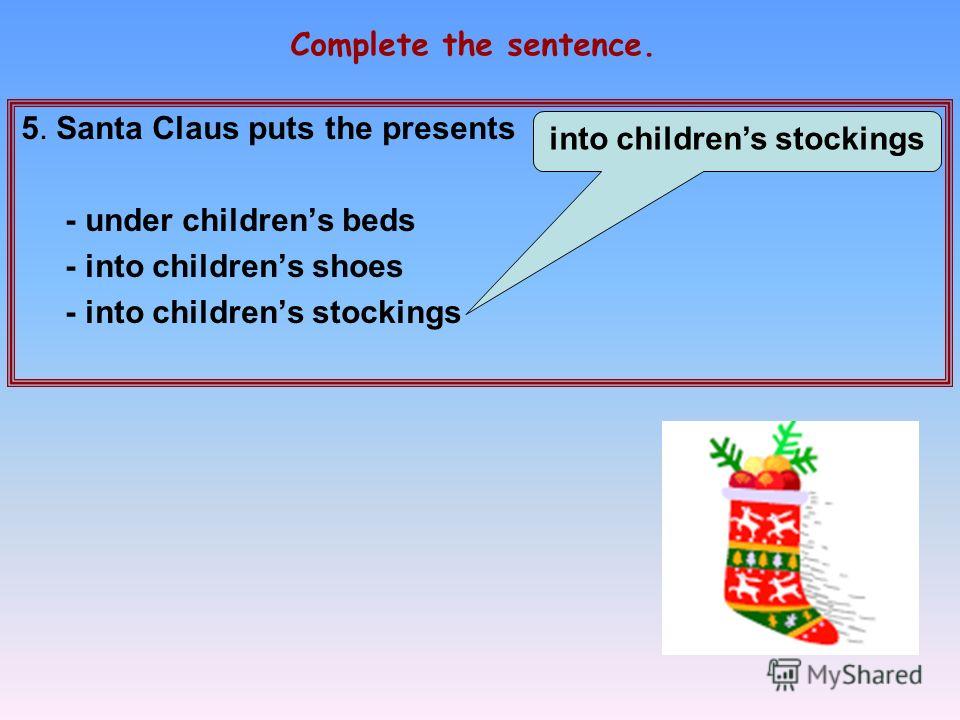 Complete the sentence.

5. Santa Claus puts the presents

into children’s stockings

- under children’s beds
- into children’s shoes
- into children’s stockings

MyShared